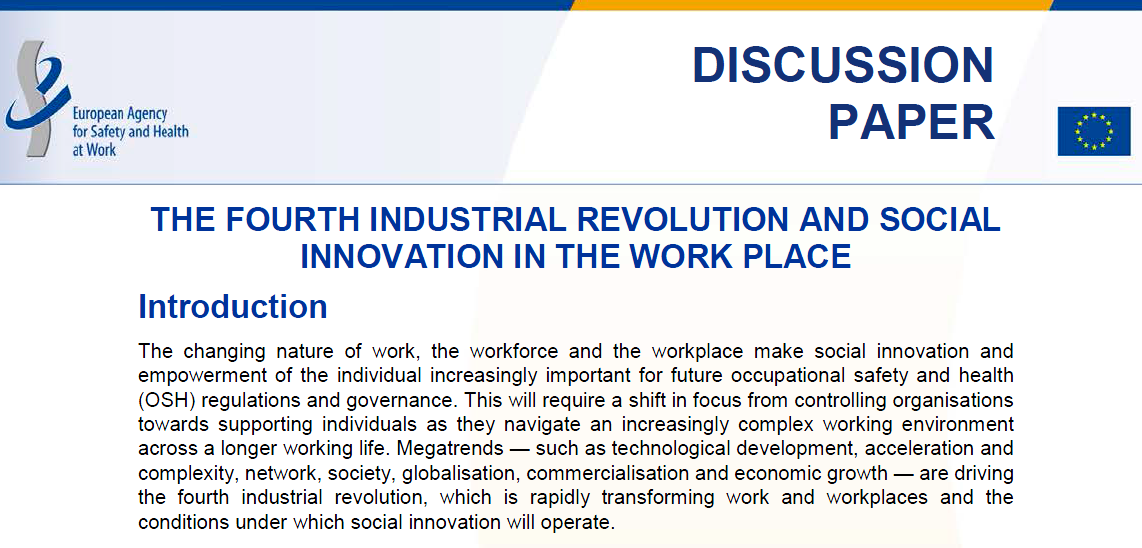 European Agency for Safety and Health at Work

DISCUSSION PAPER

THE FOURTH INDUSTRIAL REVOLUTION AND SOCIAL INNOVATION IN THE WORK PLACE

Introduction

The changing nature of work, the workforce and the workplace make social innovation and empowerment of the individual increasingly important for future occupational safety and health (OSH) regulations and governance. This will require a shift in focus from controlling organisations towards supporting individuals as they navigate an increasingly complex working environment across a longer working life. Megatrends — such as technological development, acceleration and complexity, network, society, globalisation, commercialisation and economic growth — are driving the fourth industrial revolution, which is rapidly transforming work and workplaces and the conditions under which social innovation will operate.